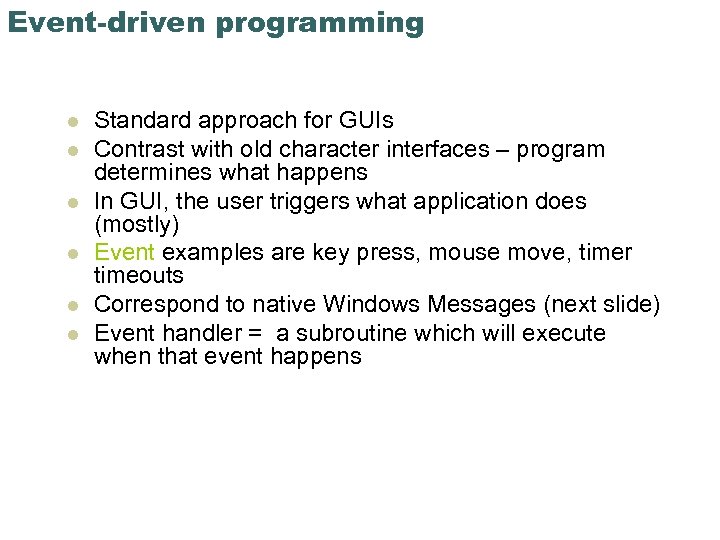 Event-driven programming

- Standard approach for GUIs
- Contrast with old character interfaces – program determines what happens
- In GUI, the user triggers what application does (mostly)
- Event examples are key press, mouse move, timer timeouts
- Correspond to native Windows Messages (next slide)
- Event handler = a subroutine which will execute when that event happens